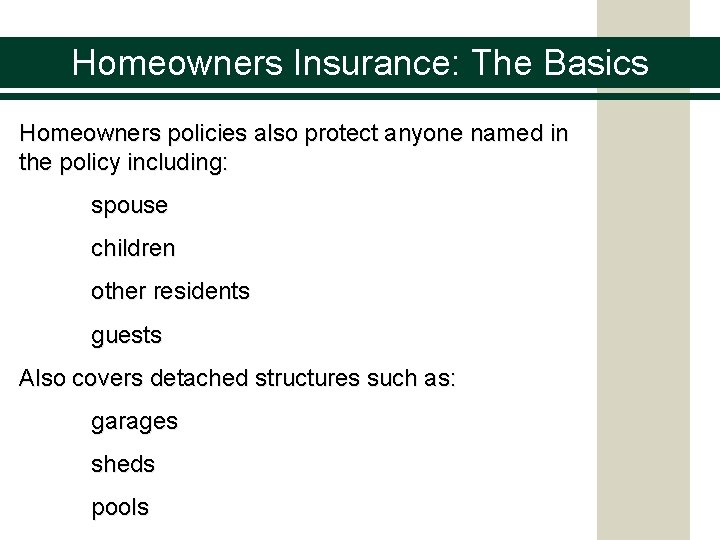 Homeowners Insurance: The Basics

Homeowners policies also protect anyone named in the policy including:

spouse

children

other residents

guests

Also covers detached structures such as:

garages

sheds

pools